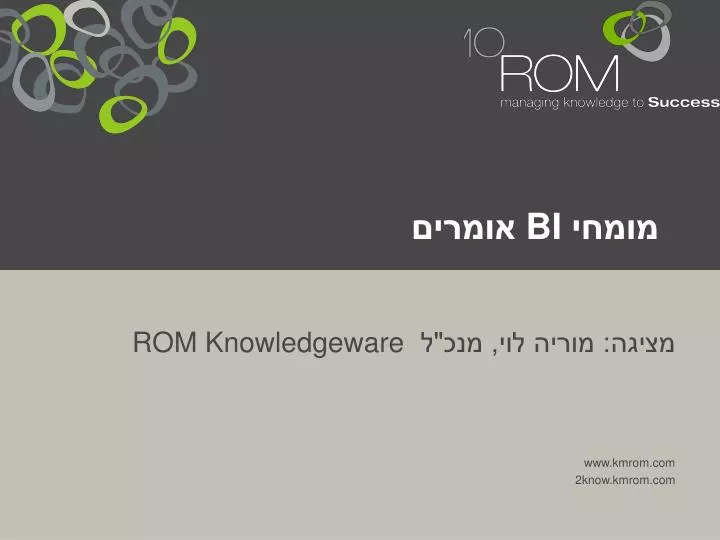 10 ROM
managing knowledge to Success

מומחי BI אומרים

מציגה: מוריה לוי, מנכ"ל ROM Knowledgeware

www.kmrom.com
2know.kmrom.com